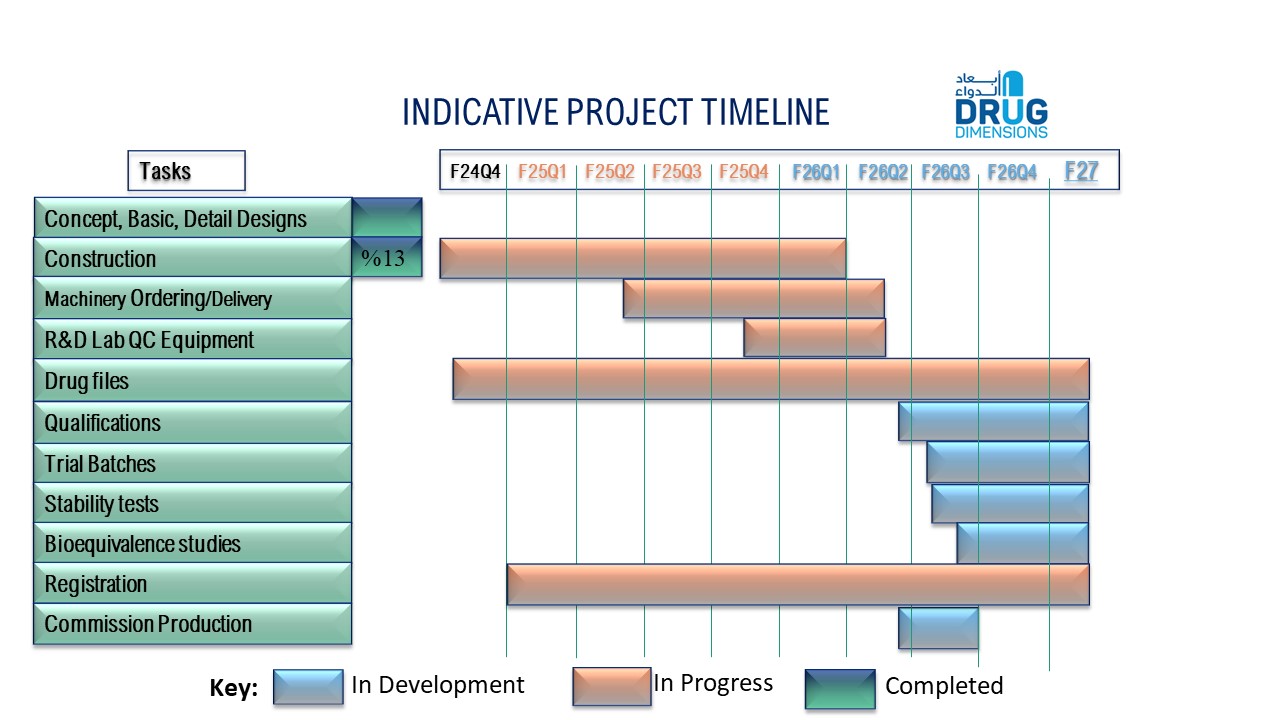 INDICATIVE PROJECT TIMELINE

أبعاد الدواء
DRUG DIMENSIONS

Tasks

F24Q4 F25Q1 F25Q2 F25Q3 F25Q4 F26Q1 F26Q2 F26Q3 F26Q4 F27

Concept, Basic, Detail Designs
Construction %13
Machinery Ordering/Delivery
R&D Lab QC Equipment
Drug files
Qualifications
Trial Batches
Stability tests
Bioequivalence studies
Registration
Commission Production

Key: In Development In Progress Completed